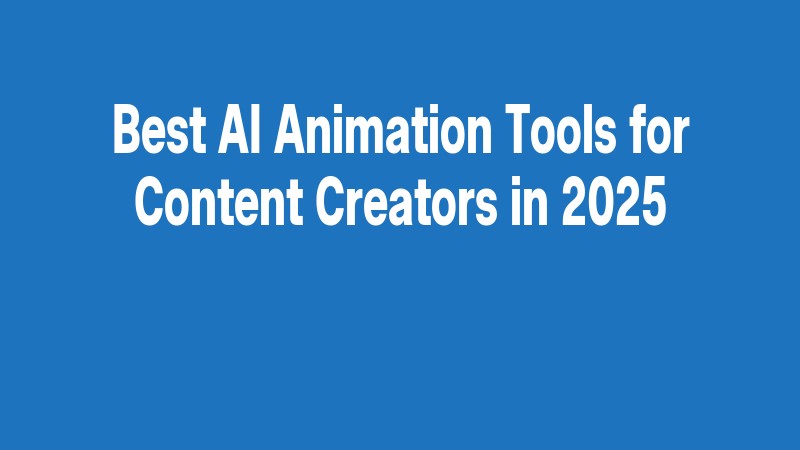 Best AI Animation Tools for Content Creators in 2025